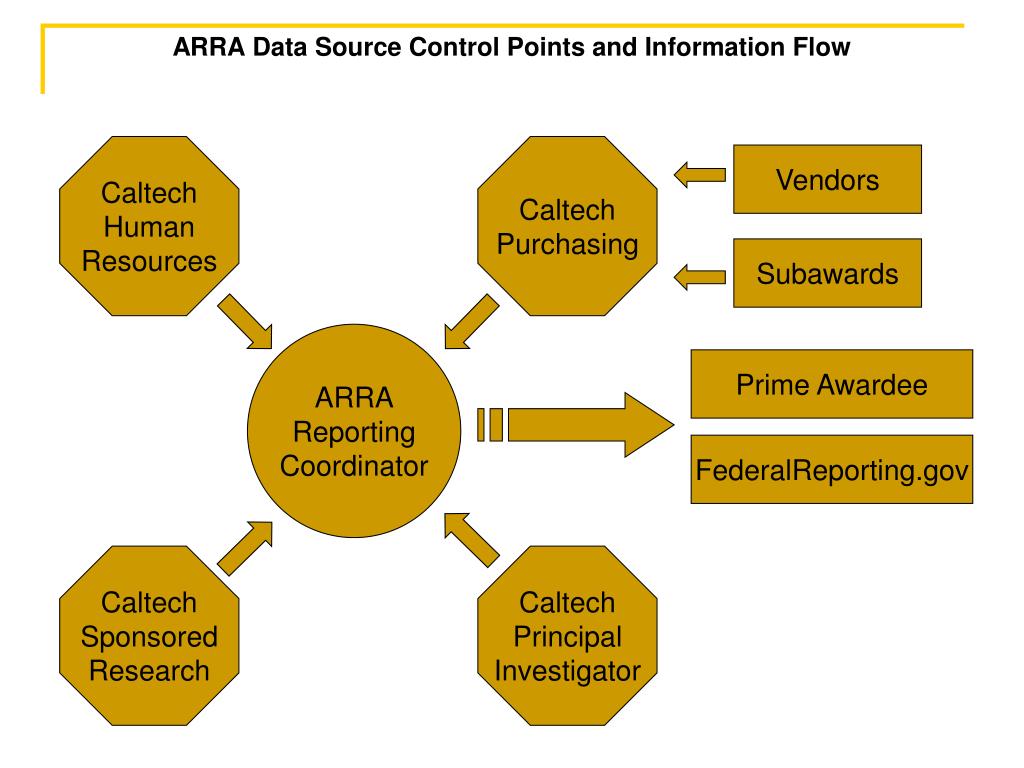 ARRA Data Source Control Points and Information Flow

Caltech Human Resources

Caltech Purchasing

Vendors

Subawards

ARRA Reporting Coordinator

Prime Awardee

FederalReporting.gov

Caltech Sponsored Research

Caltech Principal Investigator